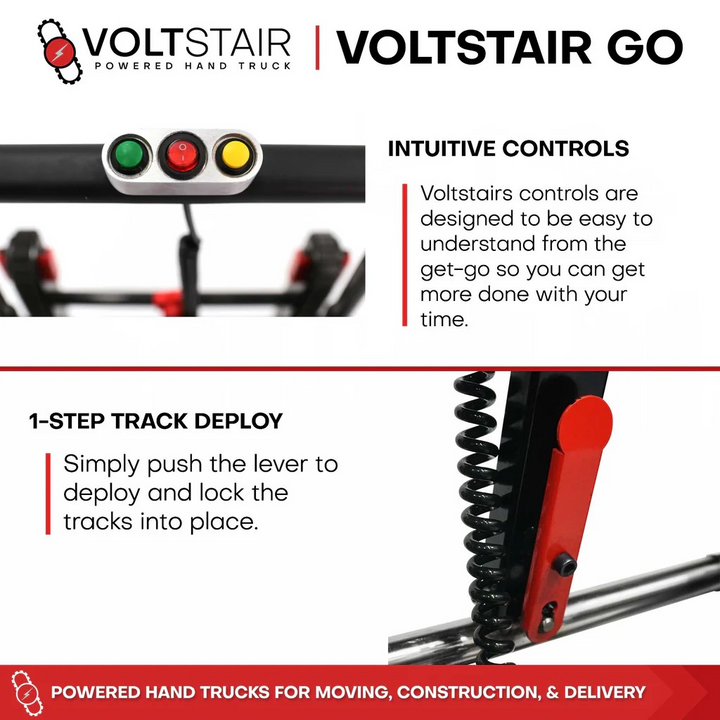 VOLTSTAIR
POWERED HAND TRUCK

VOLTSTAIR GO

INTUITIVE CONTROLS

Voltstairs controls are designed to be easy to understand from the get-go so you can get more done with your time.

1-STEP TRACK DEPLOY

Simply push the lever to deploy and lock the tracks into place.

POWERED HAND TRUCKS FOR MOVING, CONSTRUCTION, & DELIVERY